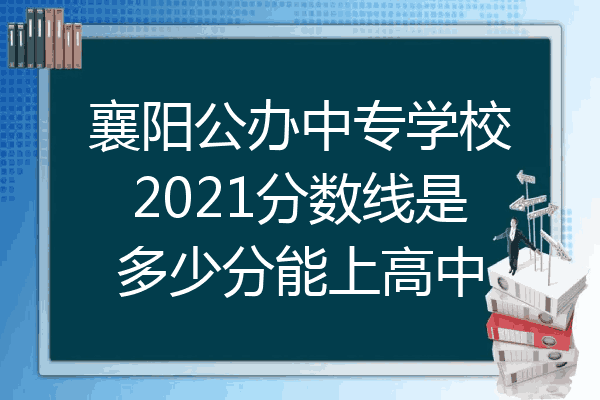 襄阳公办中专学校
2021分数线是
多少分能上高中